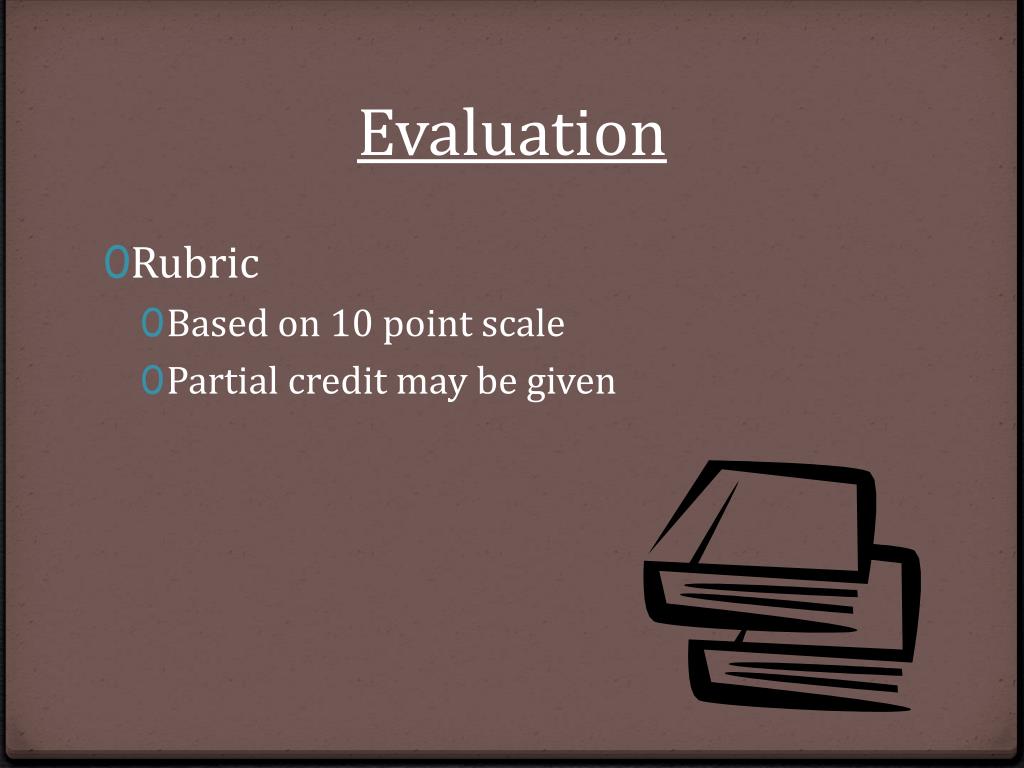 Evaluation

Rubric

Based on 10 point scale

Partial credit may be given